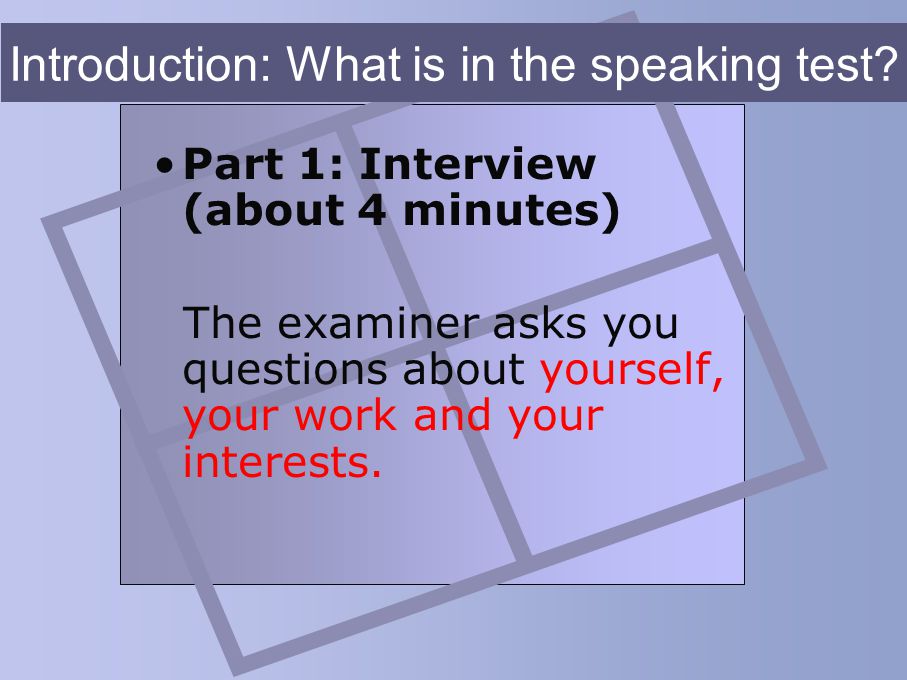 Introduction: What is in the speaking test?

• Part 1: Interview (about 4 minutes)

The examiner asks you questions about yourself, your work and your interests.